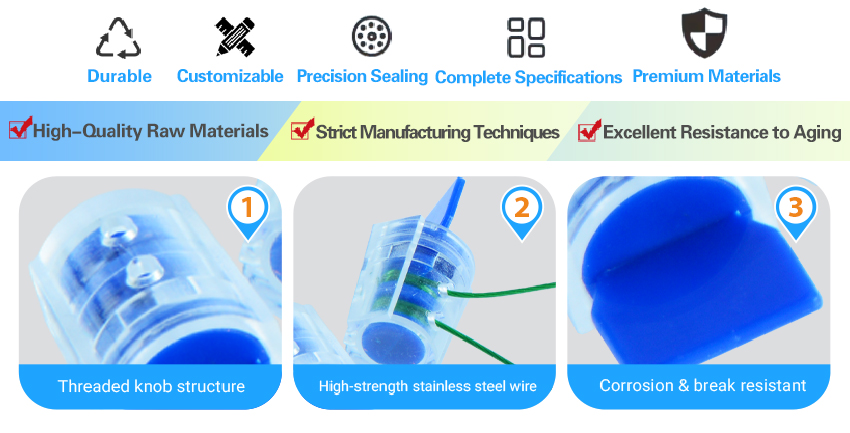 Durable Customizable Precision Sealing Complete Specifications Premium Materials

High-Quality Raw Materials Strict Manufacturing Techniques Excellent Resistance to Aging

1

Threaded knob structure

2

High-strength stainless steel wire

3

Corrosion & break resistant